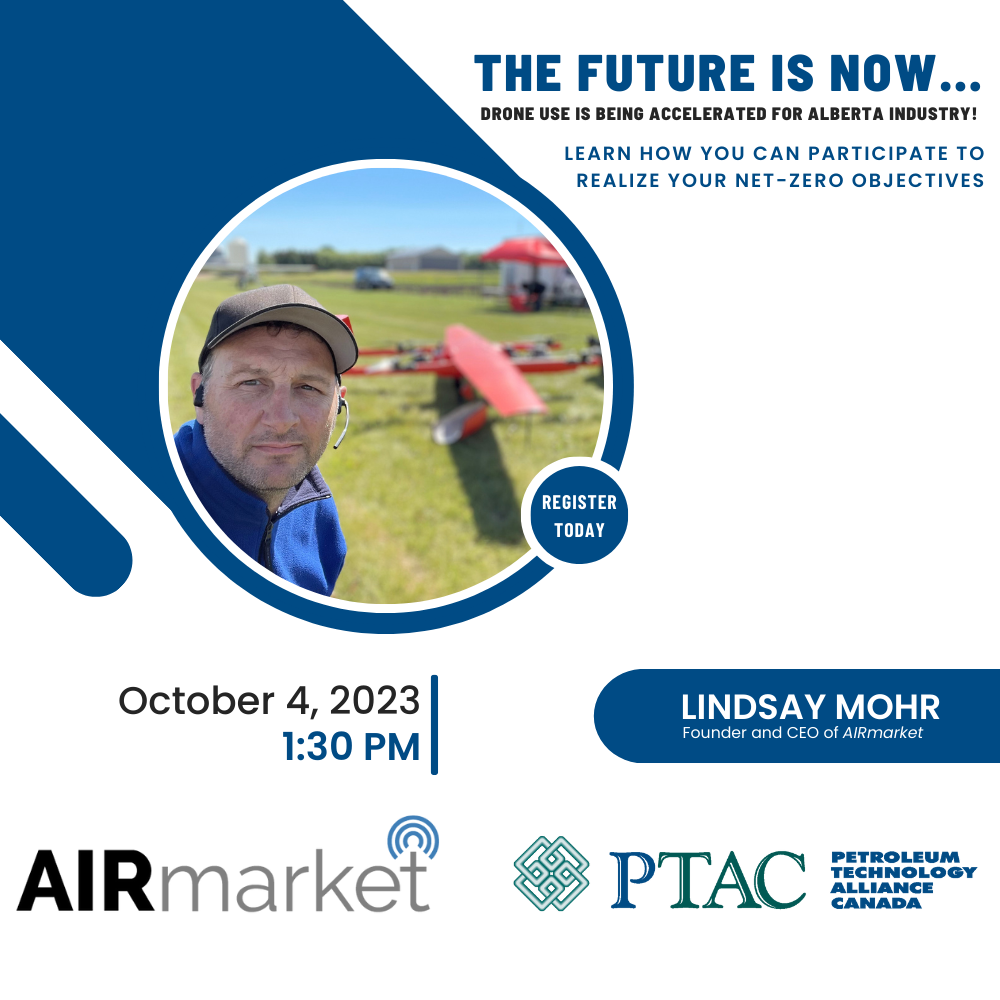 THE FUTURE IS NOW...
DRONE USE IS BEING ACCELERATED FOR ALBERTA INDUSTRY!

LEARN HOW YOU CAN PARTICIPATE TO REALIZE YOUR NET-ZERO OBJECTIVES

REGISTER TODAY

October 4, 2023
1:30 PM

LINDSAY MOHR
Founder and CEO of AIRmarket

AIRmarket

PTAC PETROLEUM TECHNOLOGY ALLIANCE CANADA